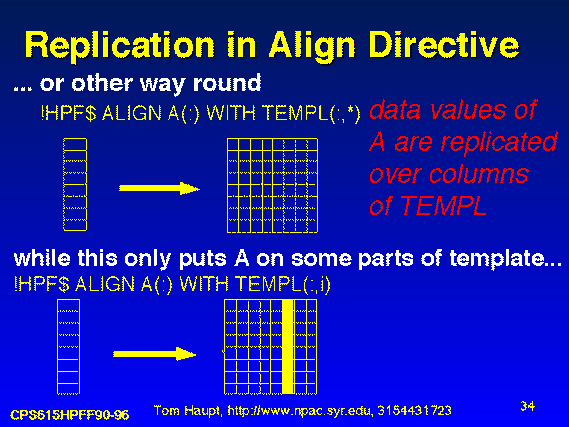 Replication in Align Directive

... or other way round

!HPF$ ALIGN A(:) WITH TEMPL(:,*)

data values of A are replicated over columns of TEMPL

while this only puts A on some parts of template...

!HPF$ ALIGN A(:) WITH TEMPL(:,i)

CPS615HPFF90-96

Tom Haupt, http://www.npac.syr.edu, 3154431723

34